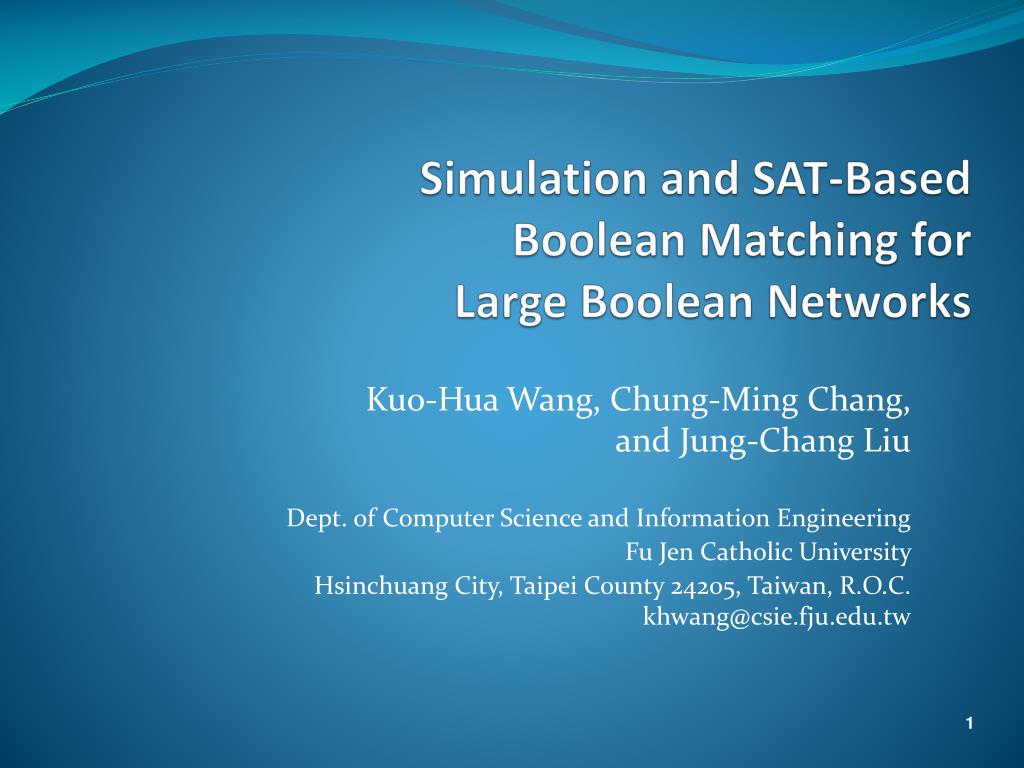 Simulation and SAT-Based Boolean Matching for Large Boolean Networks

Kuo-Hua Wang, Chung-Ming Chang, and Jung-Chang Liu

Dept. of Computer Science and Information Engineering
Fu Jen Catholic University
Hsinchuang City, Taipei County 24205, Taiwan, R.O.C.
khwang@csie.fju.edu.tw

1